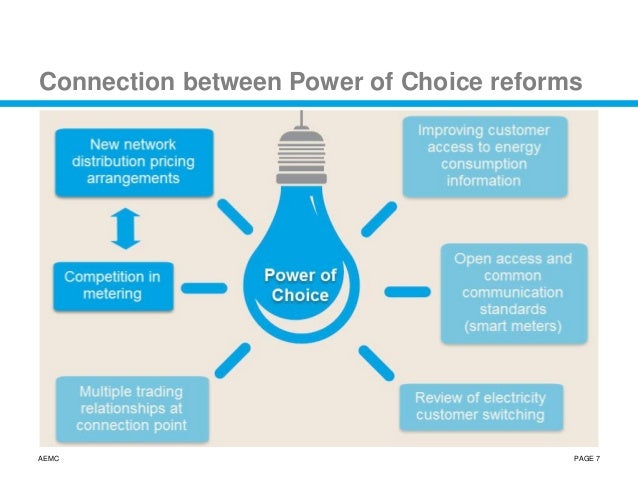 Connection between Power of Choice reforms

New network distribution pricing arrangements

Competition in metering

Multiple trading relationships at connection point

Power of Choice

Improving customer access to energy consumption information

Open access and common communication standards (smart meters)

Review of electricity customer switching

AEMC

PAGE 7